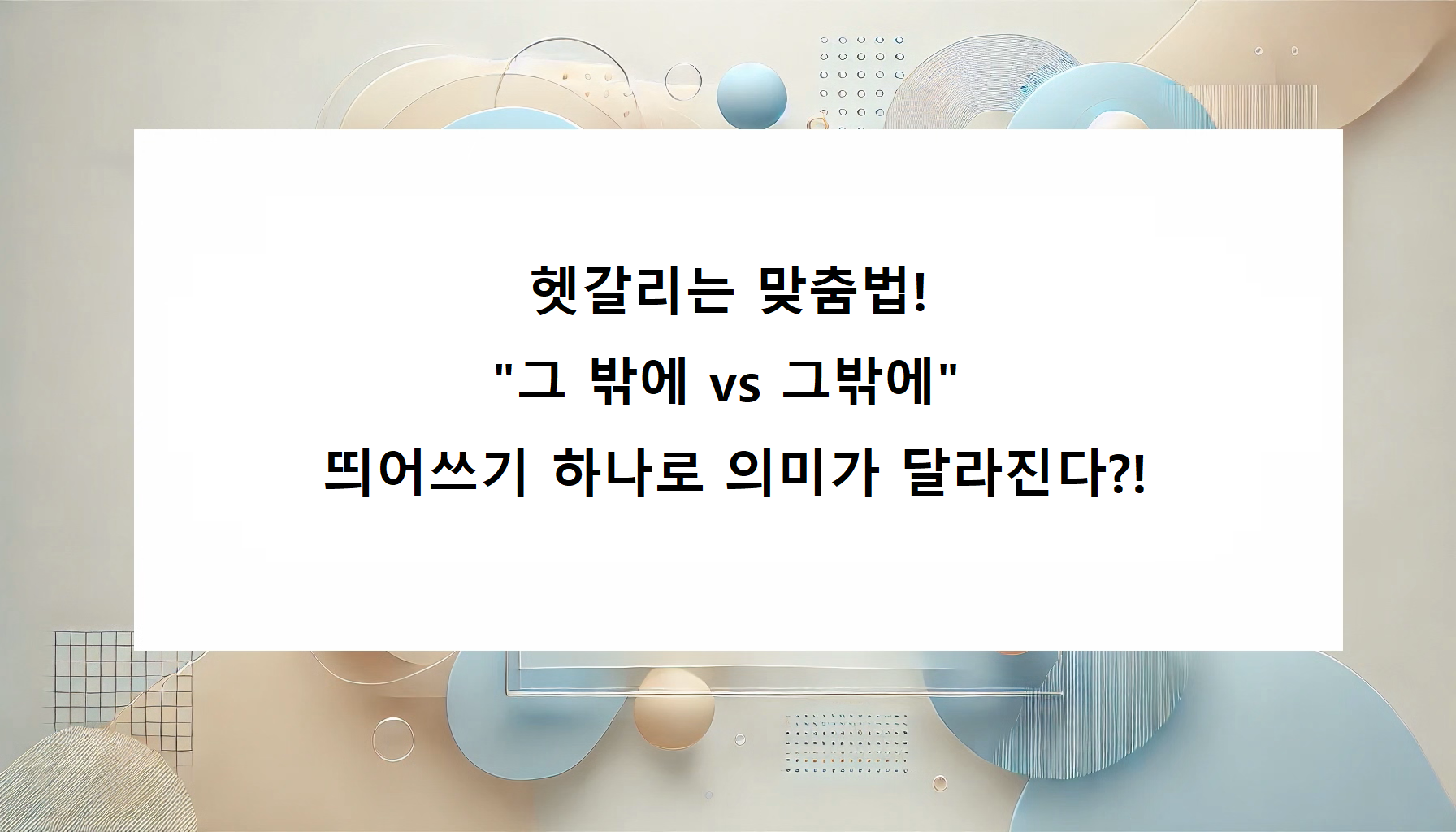 헷갈리는 맞춤법!
"그 밖에 vs 그밖에"
띄어쓰기 하나로 의미가 달라진다?!